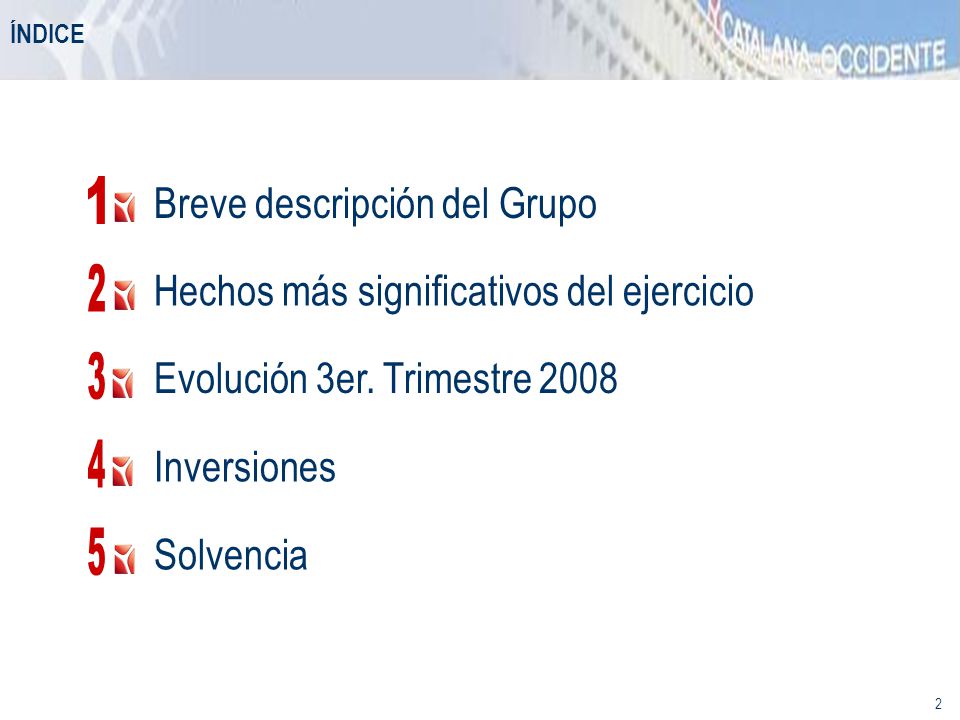 ÍNDICE

CATALANA OCCIDENTE

1 Breve descripción del Grupo

2 Hechos más significativos del ejercicio

3 Evolución 3er. Trimestre 2008

4 Inversiones

5 Solvencia

2